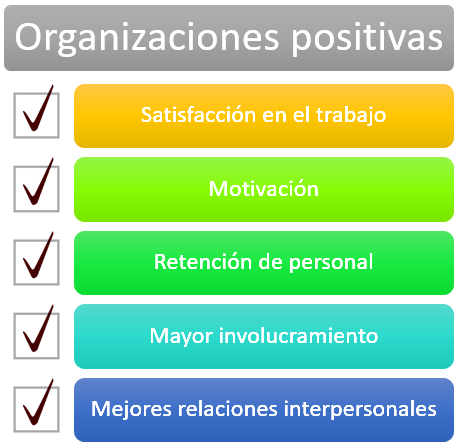 Organizaciones positivas

Satisfacción en el trabajo

Motivación

Retención de personal

Mayor involucramiento

Mejores relaciones interpersonales